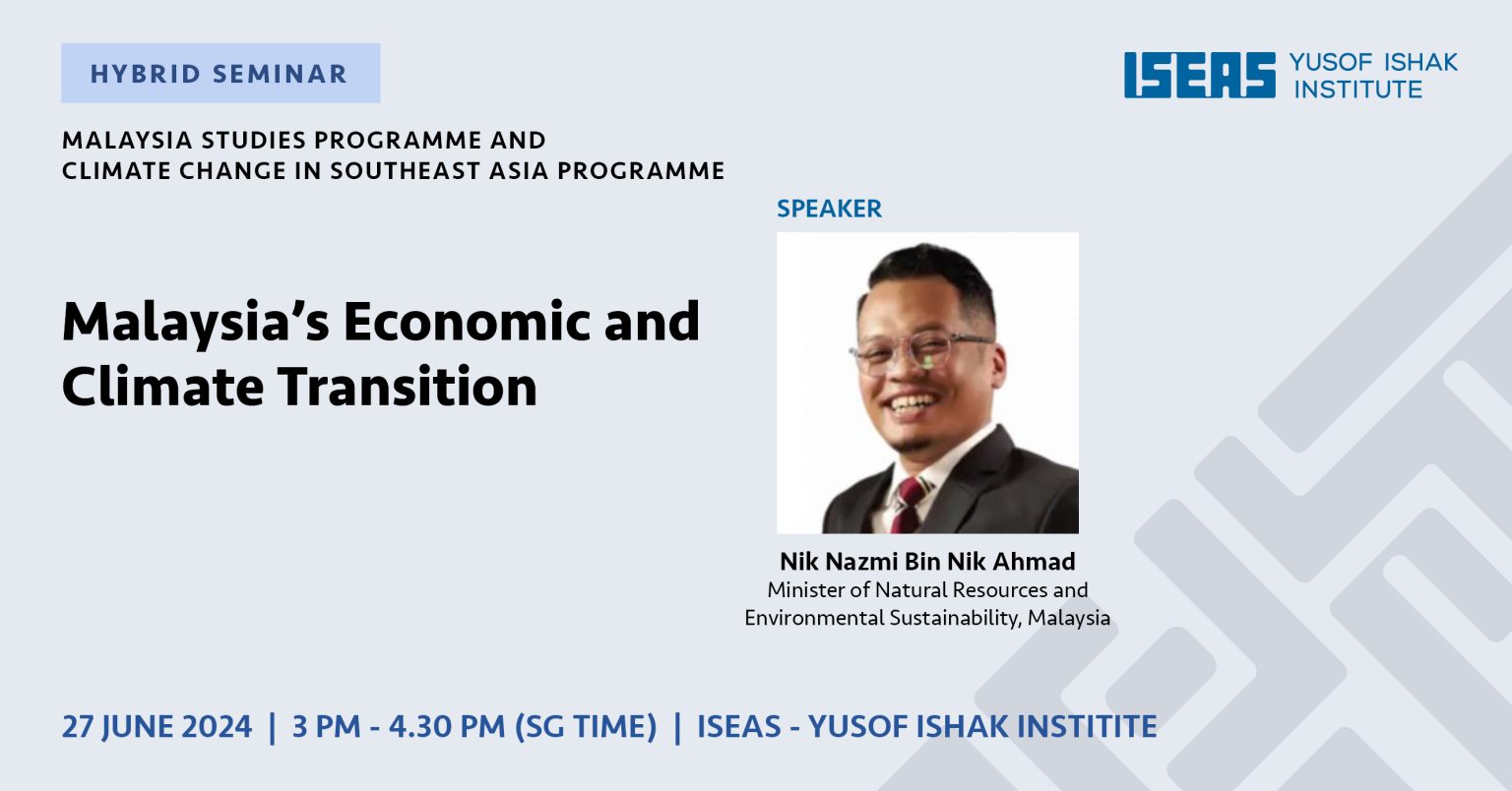 HYBRID SEMINAR

ISEAS YUSOF ISHAK INSTITUTE

MALAYSIA STUDIES PROGRAMME AND CLIMATE CHANGE IN SOUTHEAST ASIA PROGRAMME

Malaysia's Economic and Climate Transition

SPEAKER

Nik Nazmi Bin Nik Ahmad
Minister of Natural Resources and Environmental Sustainability, Malaysia

27 JUNE 2024 | 3 PM - 4.30 PM (SG TIME) | ISEAS - YUSOF ISHAK INSTITITE